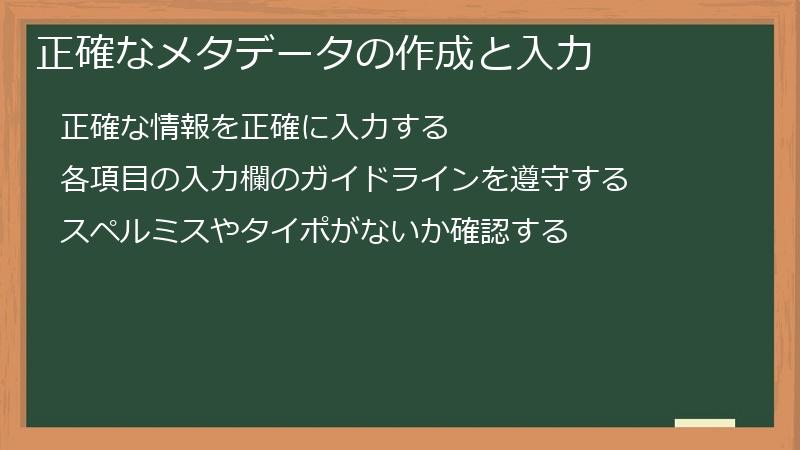 正確なメタデータの作成と入力

正確な情報を正確に入力する

各項目の入力欄のガイドラインを遵守する

スペルミスやタイポがないか確認する